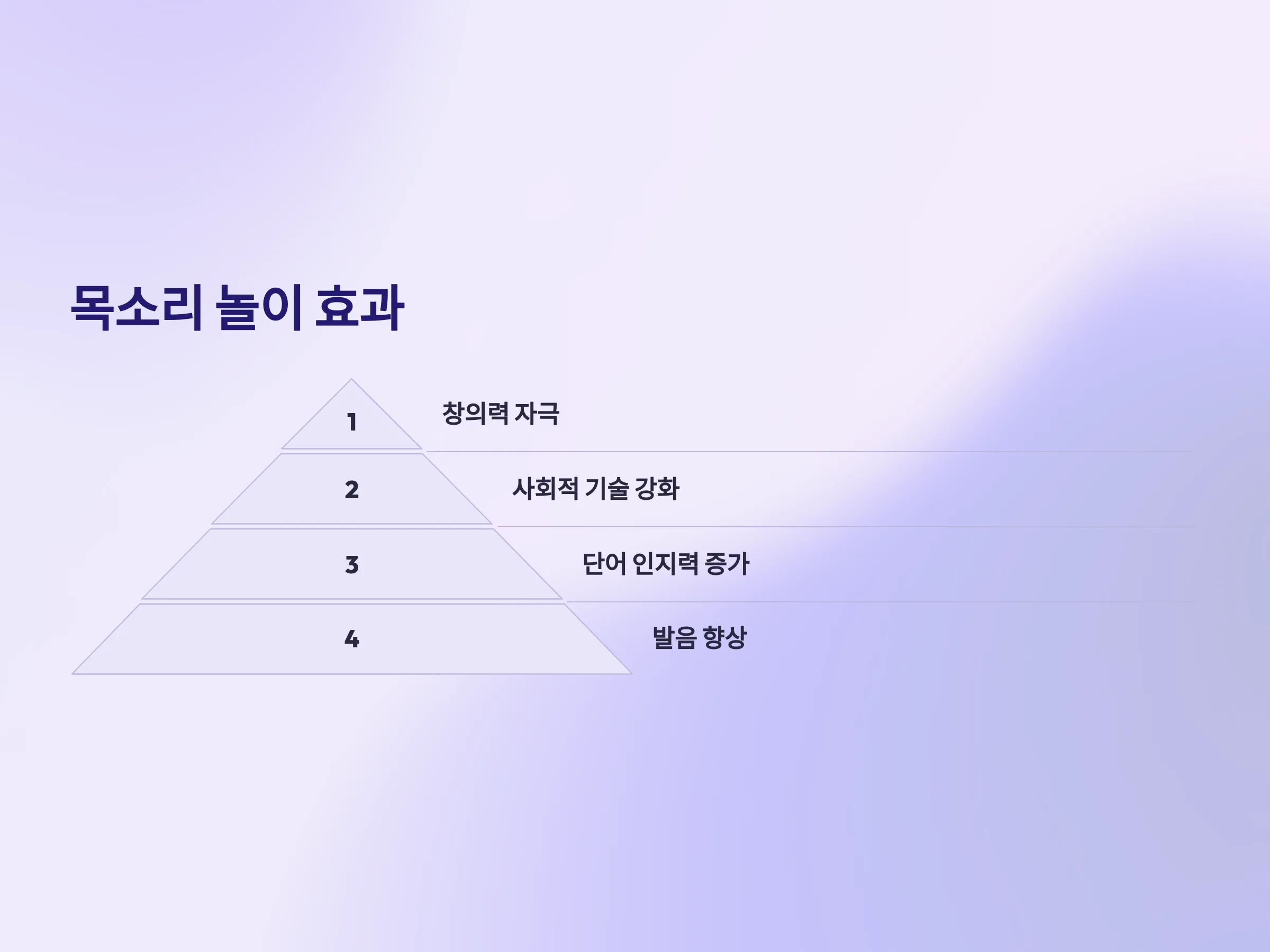 목소리 놀이 효과

1

창의력 자극

2

사회적 기술 강화

3

단어 인지력 증가

4

발음 향상